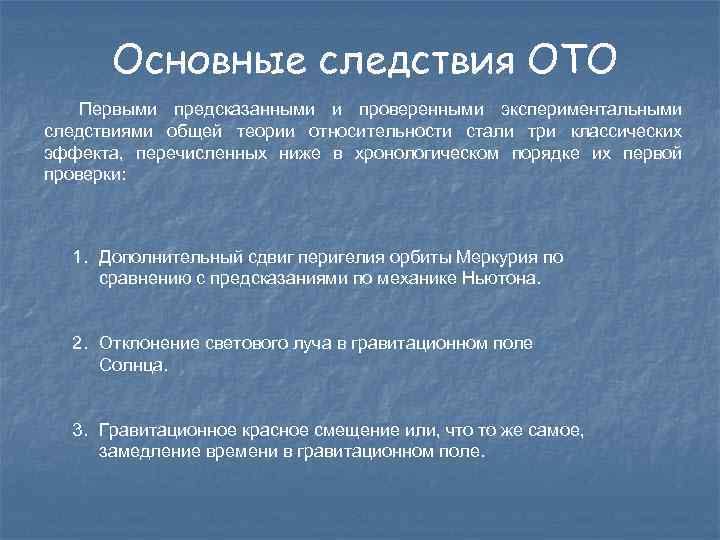 Основные следствия ОТО

Первыми предсказанными и проверенными экспериментальными следствиями общей теории относительности стали три классических эффекта, перечисленных ниже в хронологическом порядке их первой проверки:

1. Дополнительный сдвиг перигелия орбиты Меркурия по сравнению с предсказаниями по механике Ньютона.

2. Отклонение светового луча в гравитационном поле Солнца.

3. Гравитационное красное смещение или, что то же самое, замедление времени в гравитационном поле.